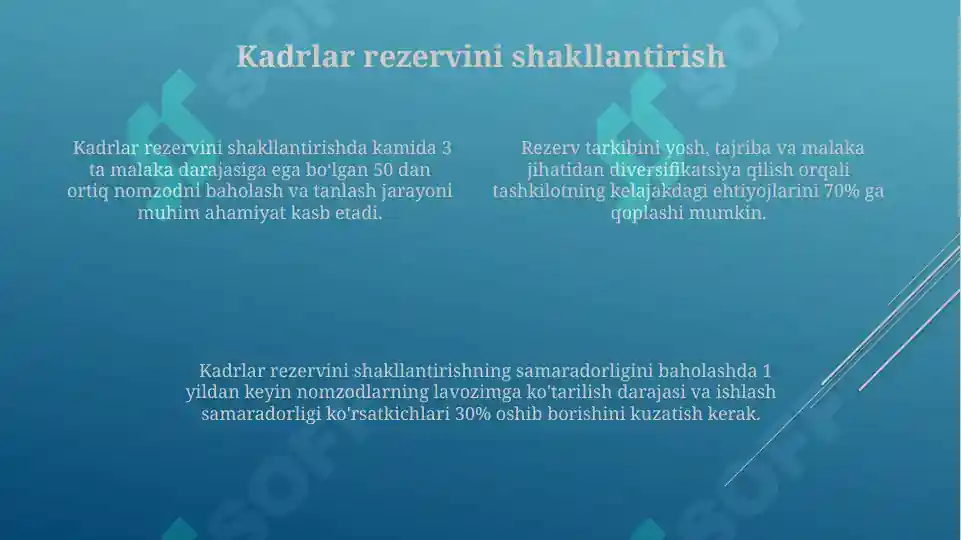 Kadrlar rezervini shakllantirish

Kadrlar rezervini shakllantirishda kamida 3 ta malaka darajasiga ega bo'lgan 50 dan ortiq nomzodni baholash va tanlash jarayoni muhim ahamiyat kasb etadi.

Rezerv tarkibini yosh, tajriba va malaka jihatidan diversifikatsiya qilish orqali tashkilotning kelajakdagi ehtiyojlarini 70% ga qoplashi mumkin.

Kadrlar rezervini shakllantirishning samaradorligini baholashda 1 yildan keyin nomzodlarning lavozimga ko'tarilish darajasi va ishlash samaradorligi ko'rsatkichlari 30% oshib borishini kuzatish kerak.